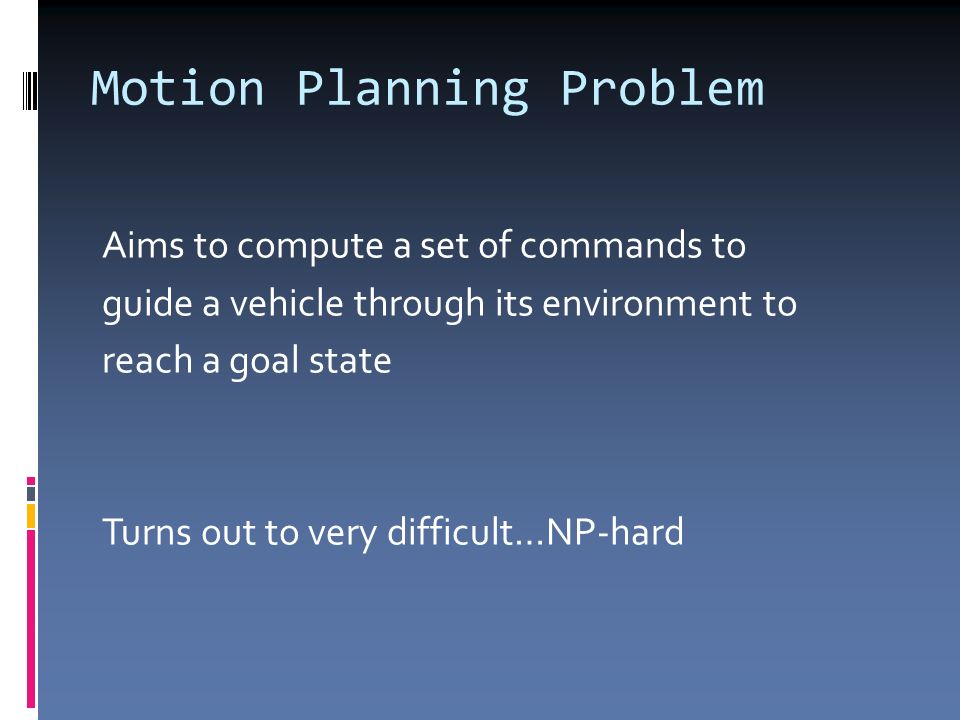 Motion Planning Problem

Aims to compute a set of commands to guide a vehicle through its environment to reach a goal state

Turns out to very difficult…NP-hard